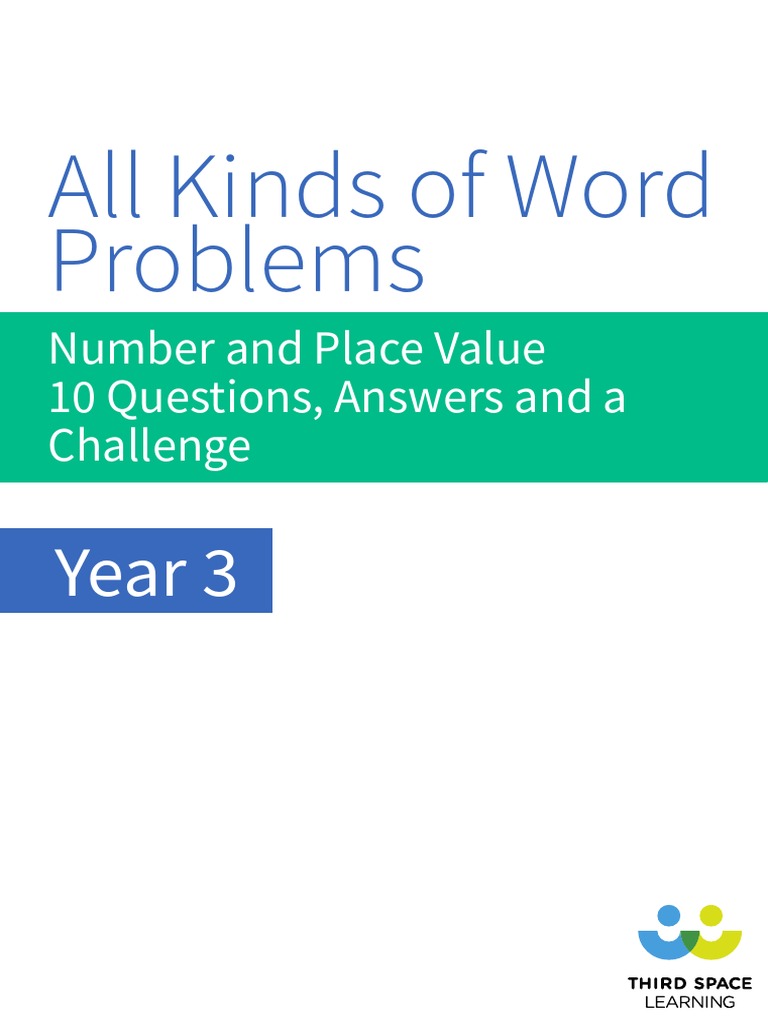 All Kinds of Word Problems

Number and Place Value
10 Questions, Answers and a Challenge

Year 3

THIRD SPACE
LEARNING